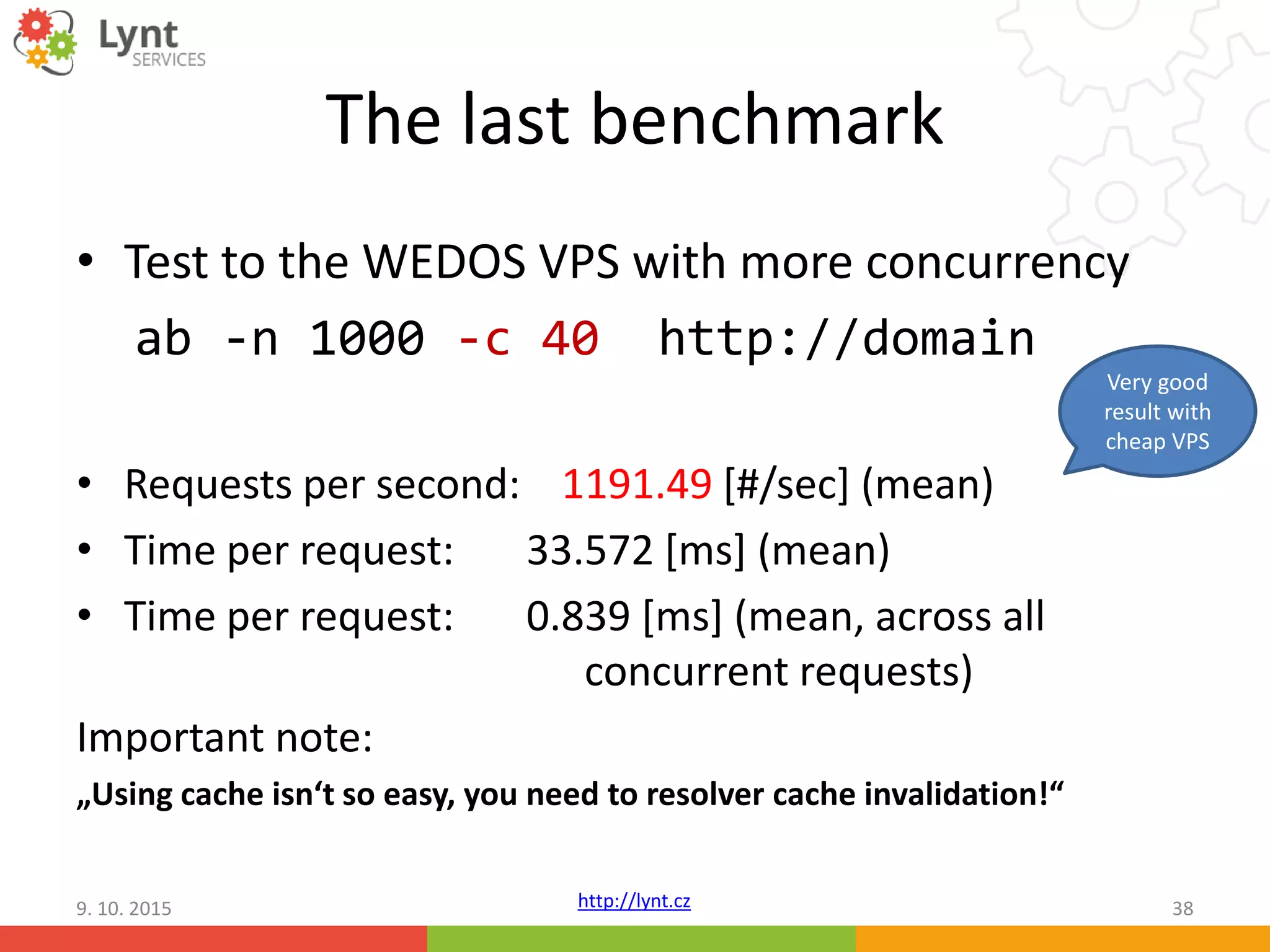 Lynt SERVICES

The last benchmark

• Test to the WEDOS VPS with more concurrency

ab -n 1000 -c 40 http://domain

Very good result with cheap VPS

• Requests per second: 1191.49 [#/sec] (mean)
• Time per request: 33.572 [ms] (mean)
• Time per request: 0.839 [ms] (mean, across all concurrent requests)

Important note:

„Using cache isn‘t so easy, you need to resolver cache invalidation!“

9. 10. 2015

http://lynt.cz

38